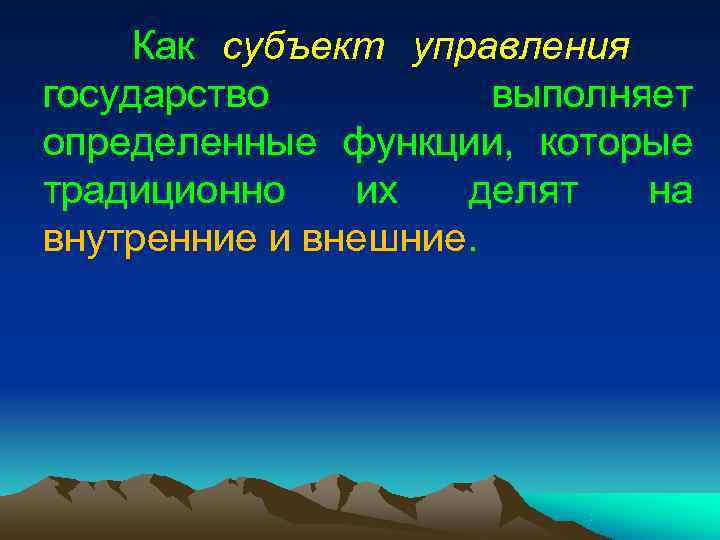 Как субъект управления государство выполняет определенные функции, которые традиционно их делят на внутренние и внешние.